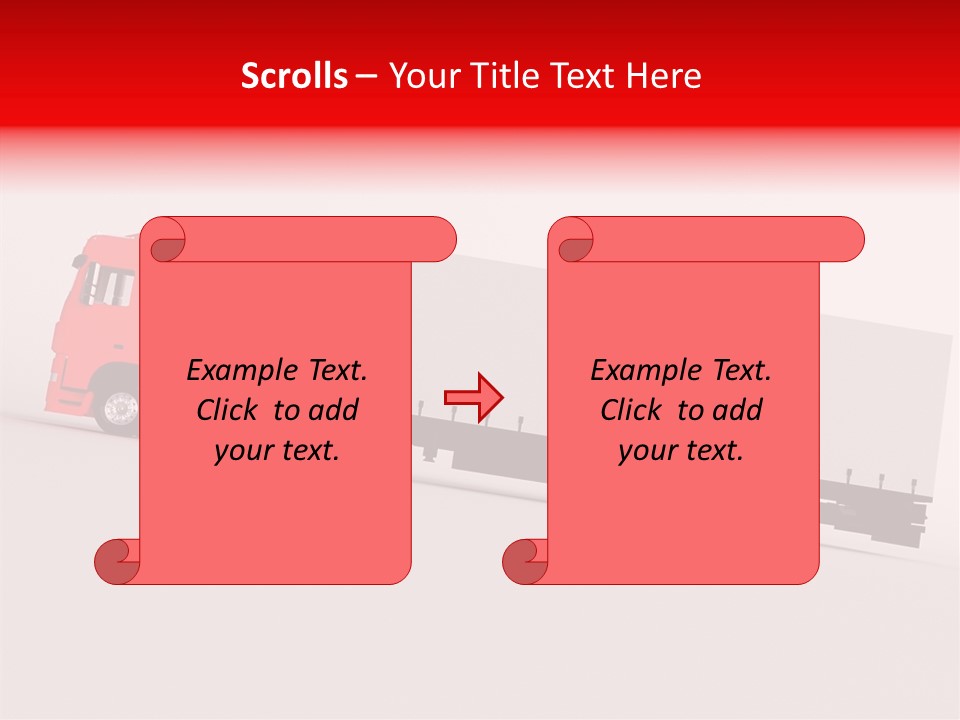 Scrolls – Your Title Text Here

Example Text. Click to add your text.

Example Text. Click to add your text.